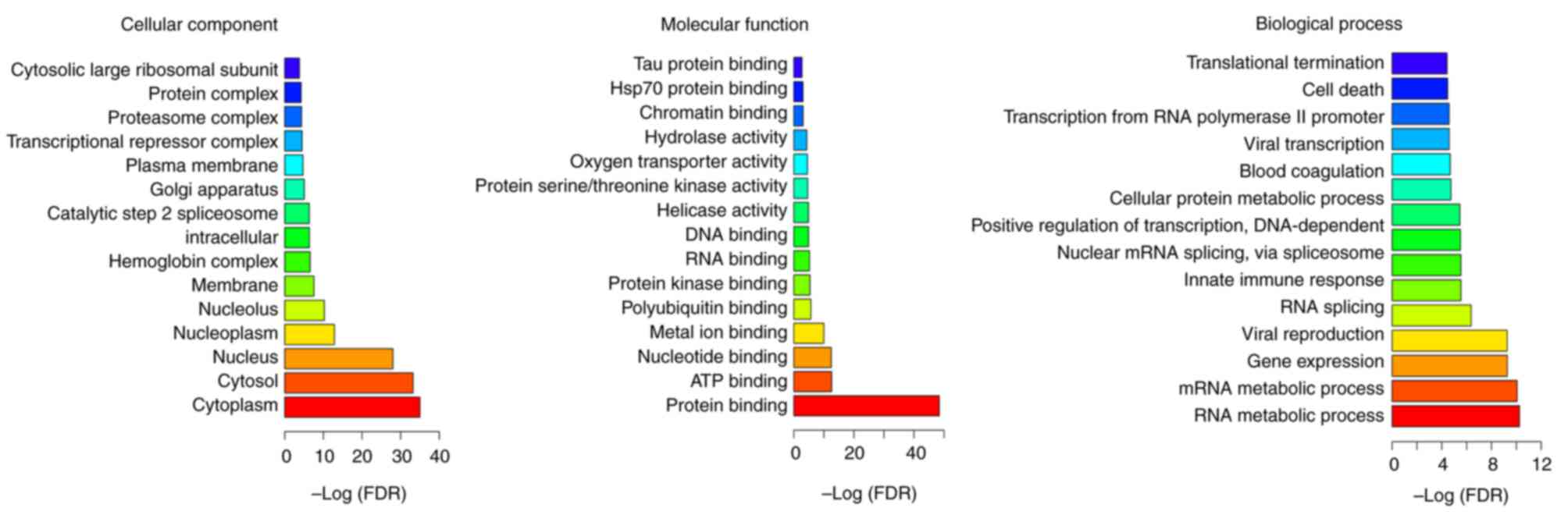 Cellular component

Cytosolic large ribosomal subunit
Protein complex
Proteasome complex
Transcriptional repressor complex
Plasma membrane
Golgi apparatus
Catalytic step 2 spliceosome
intracellular
Hemoglobin complex
Membrane
Nucleolus
Nucleoplasm
Nucleus
Cytosol
Cytoplasm

0 10 20 30 40

–Log (FDR)

Molecular function

Tau protein binding
Hsp70 protein binding
Chromatin binding
Hydrolase activity
Oxygen transporter activity
Protein serine/threonine kinase activity
Helicase activity
DNA binding
RNA binding
Protein kinase binding
Polyubiquitin binding
Metal ion binding
Nucleotide binding
ATP binding
Protein binding

0 20 40

–Log (FDR)

Biological process

Translational termination
Cell death
Transcription from RNA polymerase II promoter
Viral transcription
Blood coagulation
Cellular protein metabolic process
Positive regulation of transcription, DNA-dependent
Nuclear mRNA splicing, via spliceosome
Innate immune response
RNA splicing
Viral reproduction
Gene expression
mRNA metabolic process
RNA metabolic process

0 4 8 12

–Log (FDR)